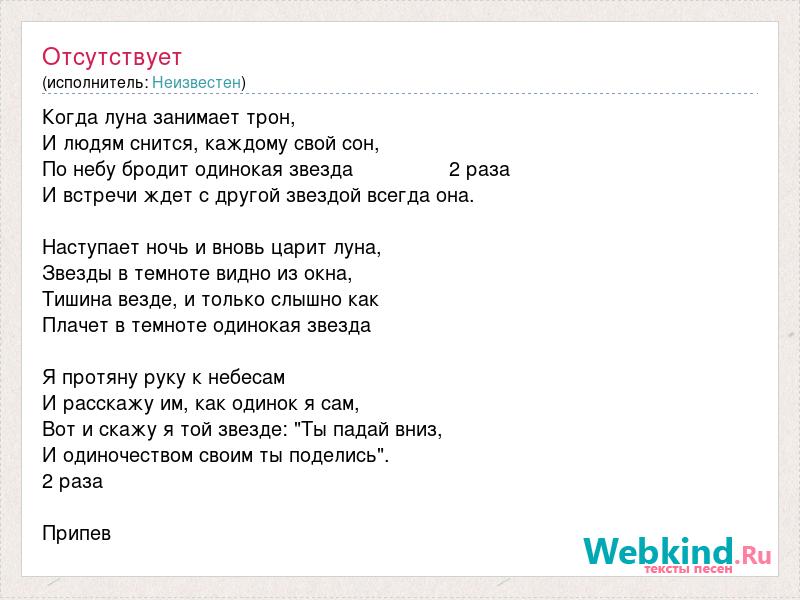 Отсутствует
(исполнитель: Неизвестен)

Когда луна занимает трон,
И людям снится, каждому свой сон,
По небу бродит одинокая звезда 2 раза
И встречи ждет с другой звездой всегда она.

Наступает ночь и вновь царит луна,
Звезды в темноте видно из окна,
Тишина везде, и только слышно как
Плачет в темноте одинокая звезда

Я протяну руку к небесам
И расскажу им, как одинок я сам,
Вот и скажу я той звезде: "Ты падай вниз,
И одиночеством своим ты поделись".
2 раза

Припев

Webkind.Ru
тексты песен